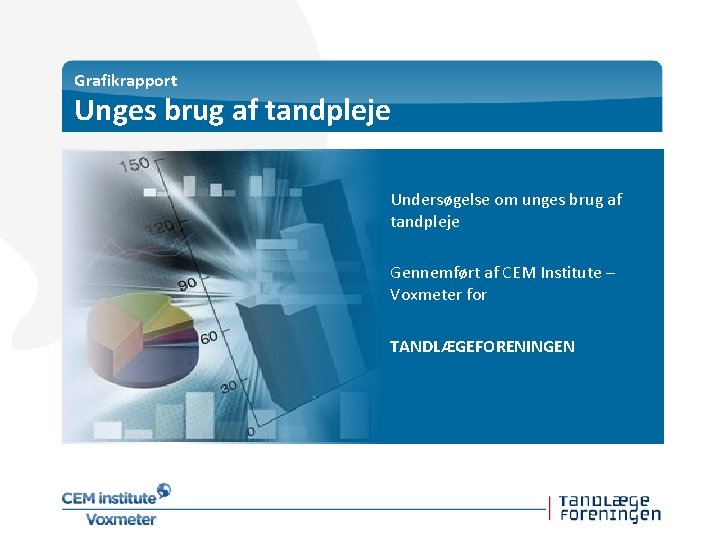 Grafikrapport
Unges brug af tandpleje

150
120
90
60
30
0

Undersøgelse om unges brug af tandpleje

Gennemført af CEM Institute – Voxmeter for

TANDLÆGEFORENINGEN

CEM institute
Voxmeter

TANDLÆGE
FORENINGEN